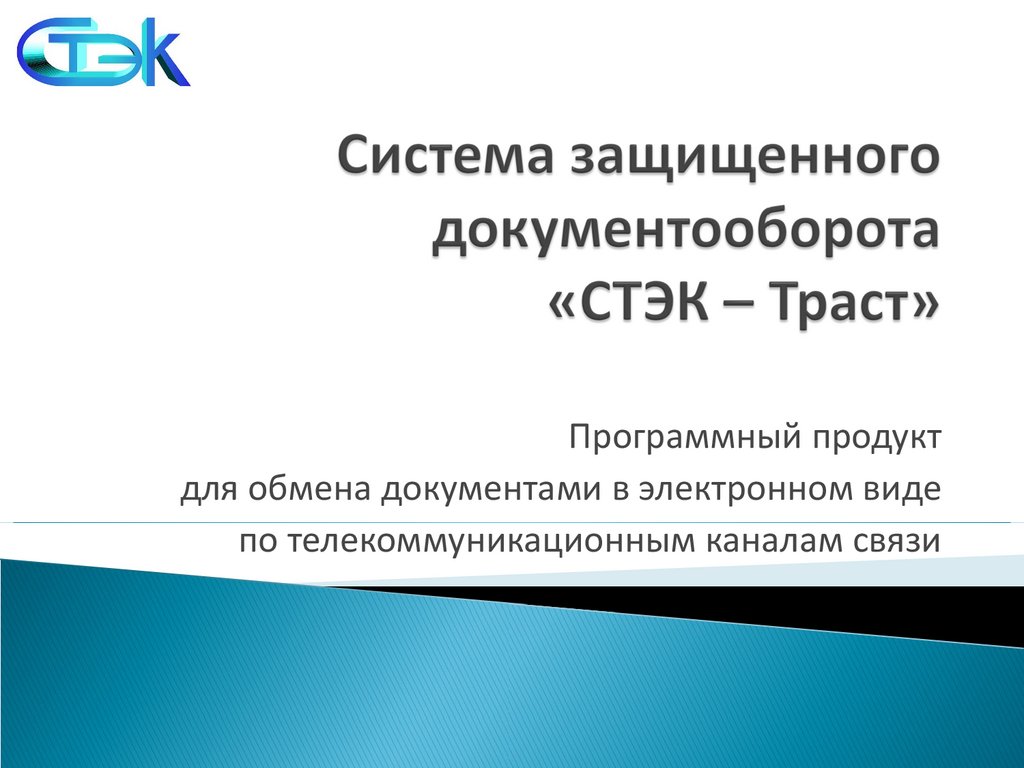 СТЭК

Система защищенного документооборота «СТЭК – Траст»

Программный продукт
для обмена документами в электронном виде
по телекоммуникационным каналам связи